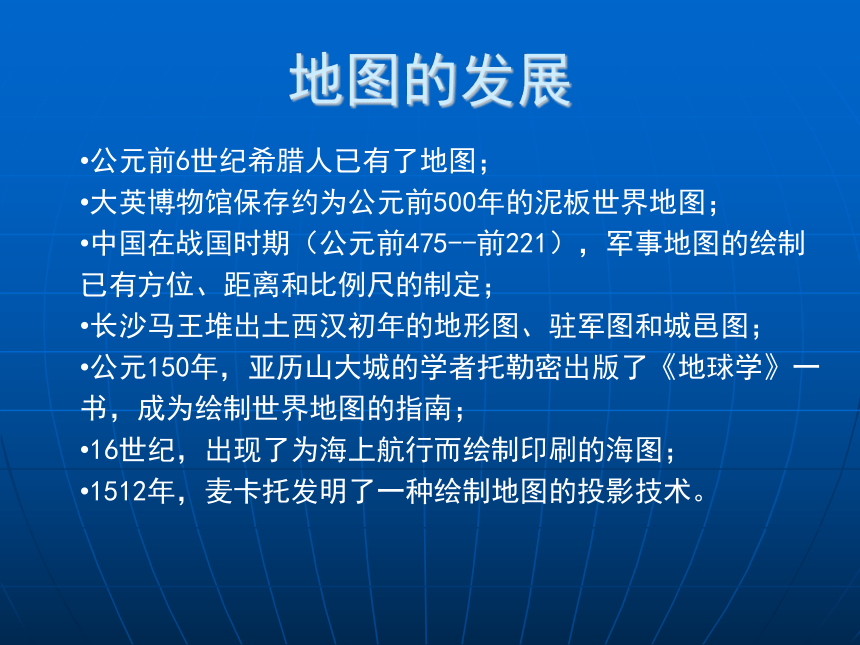 地图的发展

•公元前6世纪希腊人已有了地图；

•大英博物馆保存约为公元前500年的泥板世界地图；

•中国在战国时期（公元前475--前221），军事地图的绘制已有方位、距离和比例尺的制定；

•长沙马王堆出土西汉初年的地形图、驻军图和城邑图；

•公元150年，亚历山大城的学者托勒密出版了《地球学》一书，成为绘制世界地图的指南；

•16世纪，出现了为海上航行而绘制印刷的海图；

•1512年，麦卡托发明了一种绘制地图的投影技术。